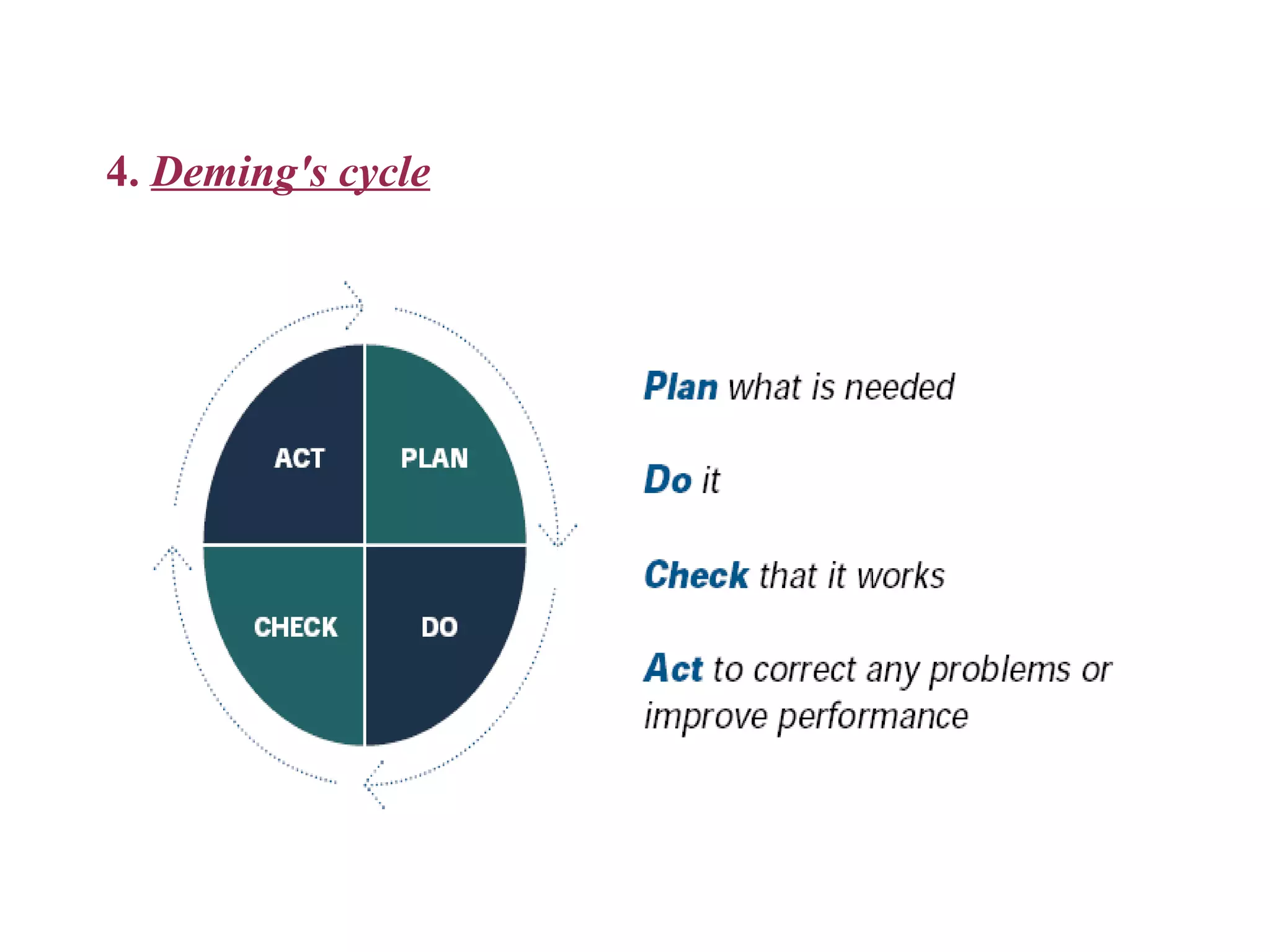 4. Deming's cycle

ACT
PLAN
CHECK
DO

Plan what is needed

Do it

Check that it works

Act to correct any problems or improve performance